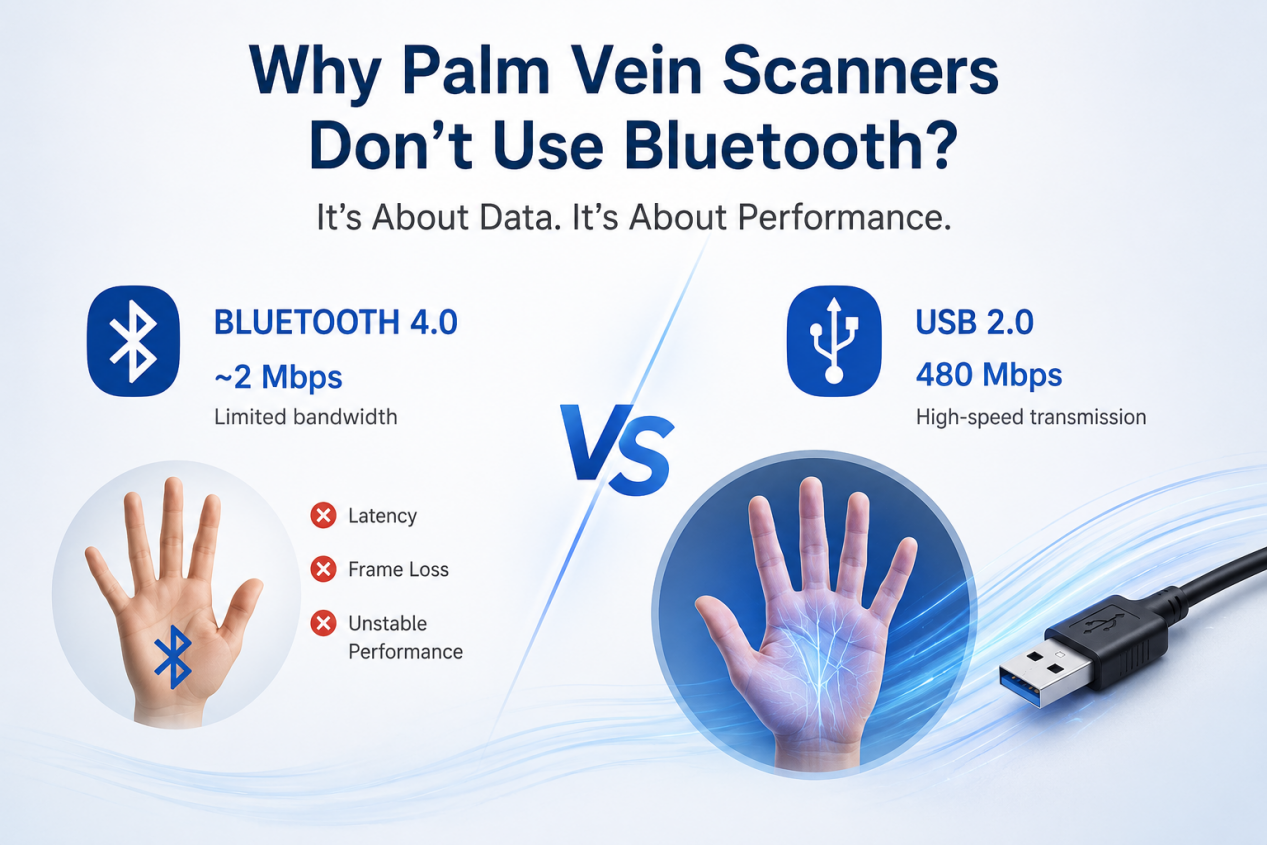 Why Palm Vein Scanners Don't Use Bluetooth?

It's About Data. It's About Performance.

BLUETOOTH 4.0
~2 Mbps
Limited bandwidth

Latency
Frame Loss
Unstable Performance

VS

USB 2.0
480 Mbps
High-speed transmission